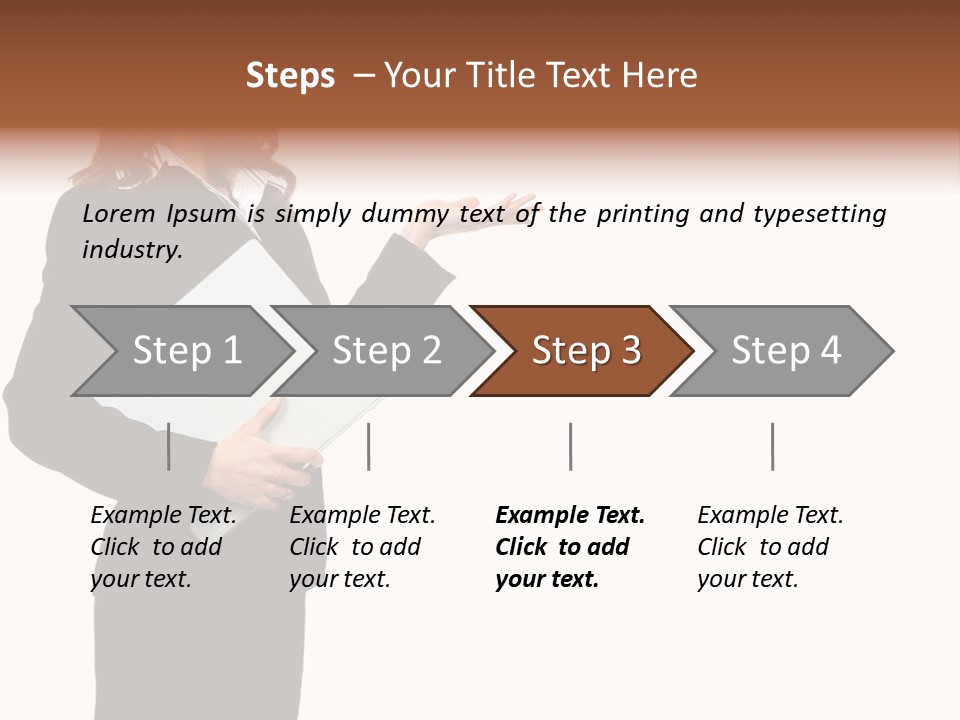 Steps – Your Title Text Here

Lorem Ipsum is simply dummy text of the printing and typesetting industry.

Step 1

Step 2

Step 3

Step 4

Example Text. Click to add your text.

Example Text. Click to add your text.

Example Text. Click to add your text.

Example Text. Click to add your text.